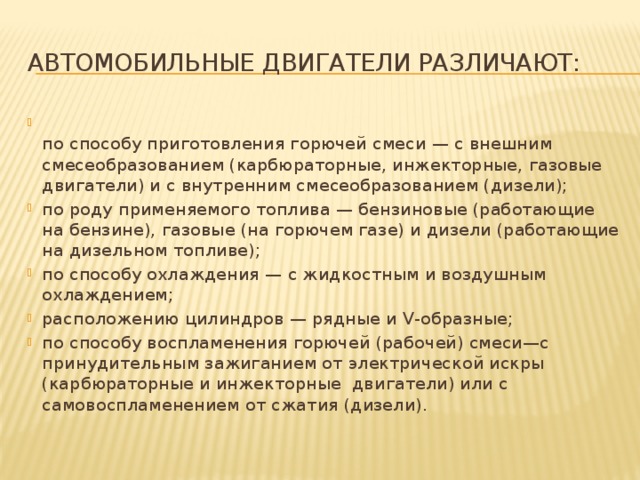 АВТОМОБИЛЬНЫЕ ДВИГАТЕЛИ РАЗЛИЧАЮТ:

по способу приготовления горючей смеси — с внешним смесеобразованием (карбюраторные, инжекторные, газовые двигатели) и с внутренним смесеобразованием (дизели);

по роду применяемого топлива — бензиновые (работающие на бензине), газовые (на горючем газе) и дизели (работающие на дизельном топливе);

по способу охлаждения — с жидкостным и воздушным охлаждением;

расположению цилиндров — рядные и V-образные;

по способу воспламенения горючей (рабочей) смеси—с принудительным зажиганием от электрической искры (карбюраторные и инжекторные двигатели) или с самовоспламенением от сжатия (дизели).